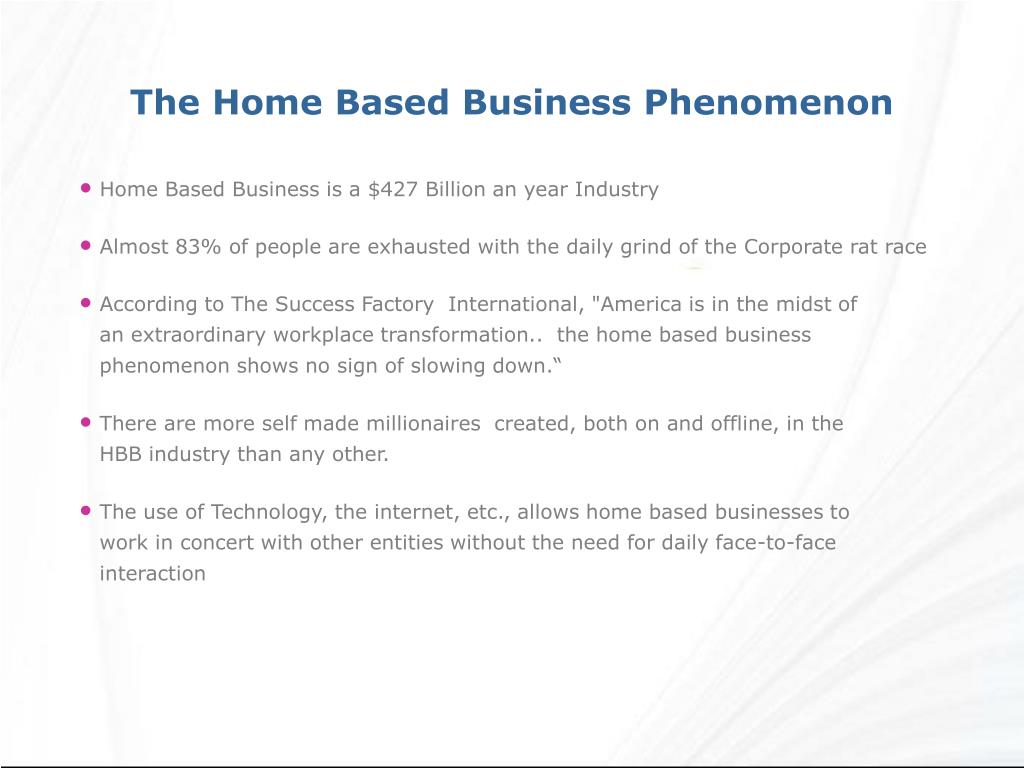 The Home Based Business Phenomenon

• Home Based Business is a \$427 Billion an year Industry

• Almost 83% of people are exhausted with the daily grind of the Corporate rat race

• According to The Success Factory International, "America is in the midst of an extraordinary workplace transformation.. the home based business phenomenon shows no sign of slowing down.“

• There are more self made millionaires created, both on and offline, in the HBB industry than any other.

• The use of Technology, the internet, etc., allows home based businesses to work in concert with other entities without the need for daily face-to-face interaction